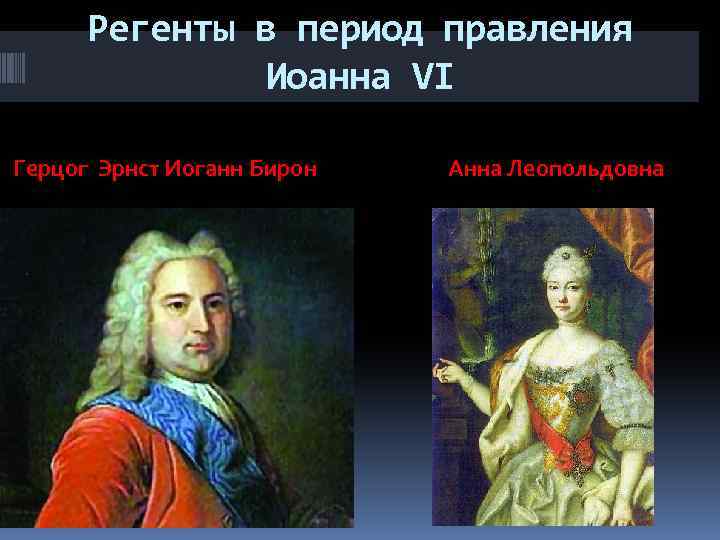 Регенты в период правления Иоанна VI

Герцог Эрнст Иоганн Бирон

Анна Леопольдовна